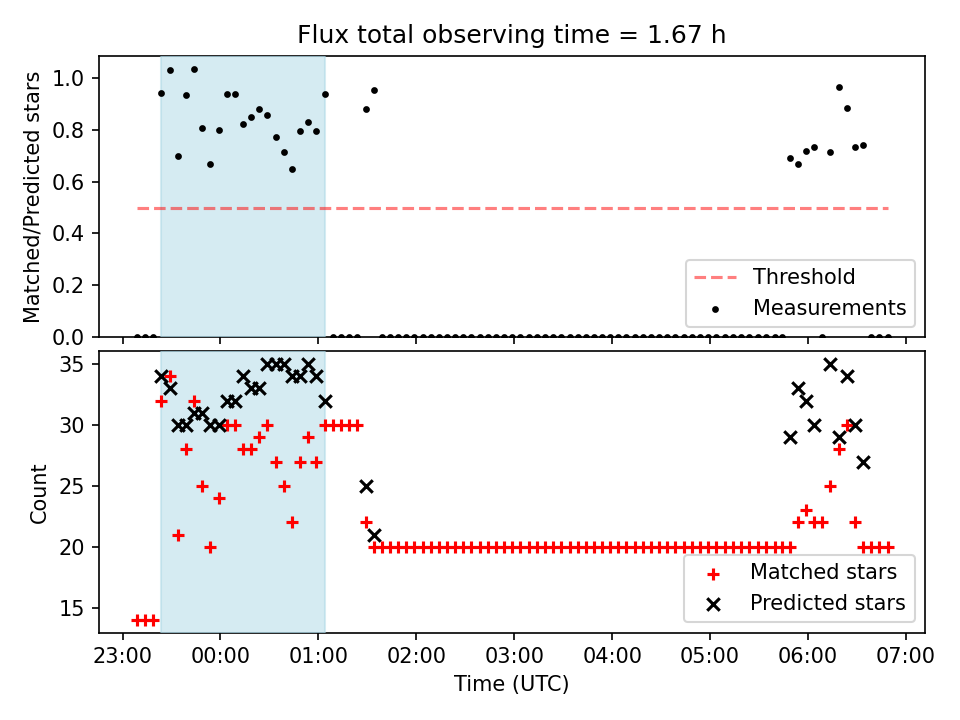 Flux total observing time = 1.67 h

Matched/Predicted stars

1.0
0.8
0.6
0.4
0.2
0.0

Threshold
Measurements

Count

35
30
25
20
15

Matched stars
Predicted stars

23:00 00:00 01:00 02:00 03:00 04:00 05:00 06:00 07:00

Time (UTC)